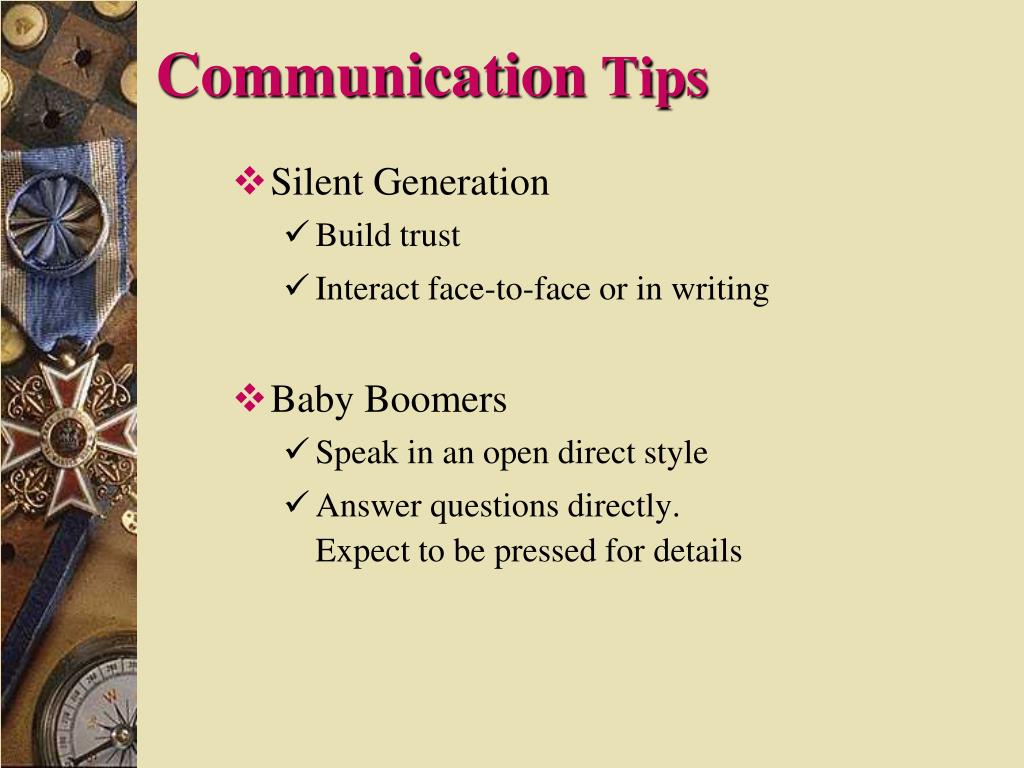 Communication Tips

❖ Silent Generation

✓ Build trust

✓ Interact face-to-face or in writing

❖ Baby Boomers

✓ Speak in an open direct style

✓ Answer questions directly. Expect to be pressed for details